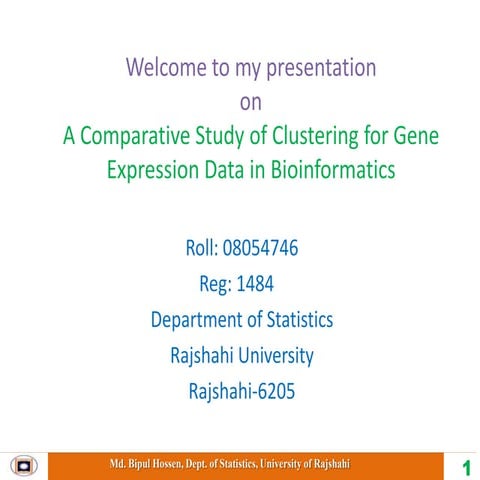 Welcome to my presentation
on
A Comparative Study of Clustering for Gene Expression Data in Bioinformatics

Roll: 08054746
Reg: 1484
Department of Statistics
Rajshahi University
Rajshahi-6205

Md. Bipul Hossen, Dept. of Statistics, University of Rajshahi

1